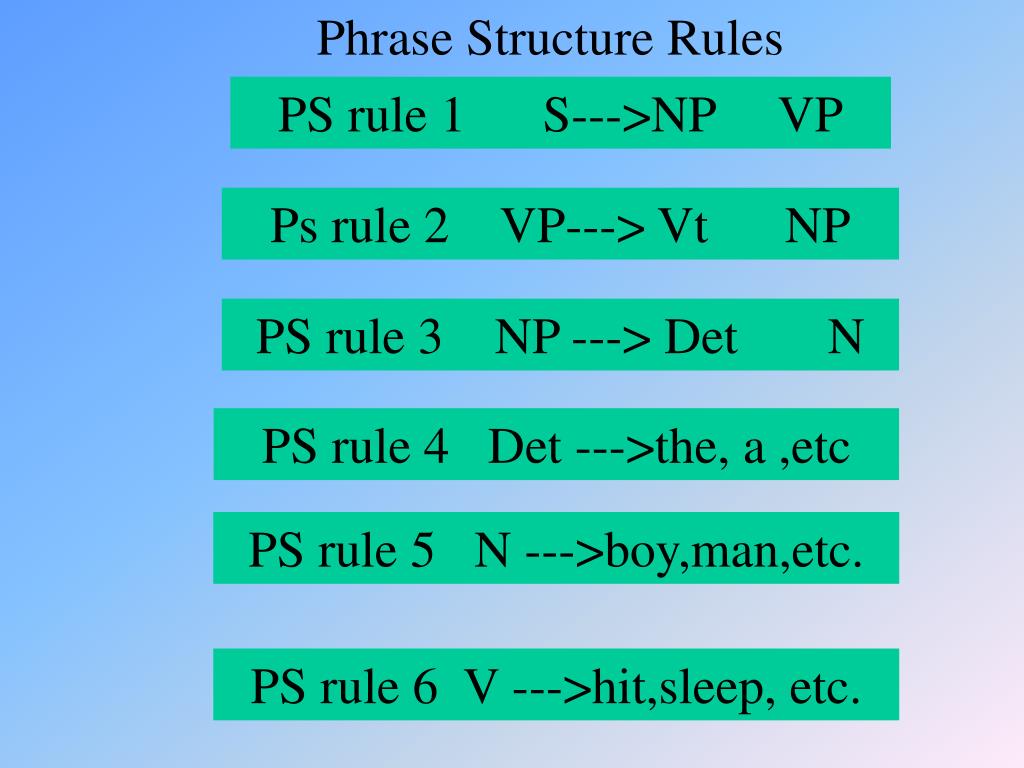 Phrase Structure Rules

PS rule 1 S--->NP VP

Ps rule 2 VP---> Vt NP

PS rule 3 NP ---> Det N

PS rule 4 Det --->the, a ,etc

PS rule 5 N --->boy,man,etc.

PS rule 6 V --->hit,sleep, etc.